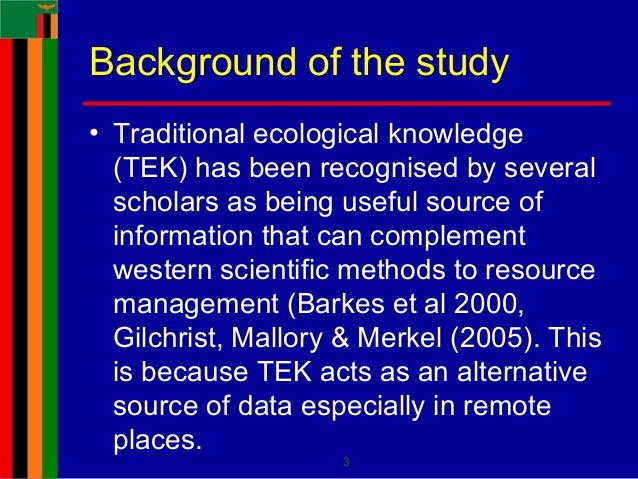 Background of the study

• Traditional ecological knowledge (TEK) has been recognised by several scholars as being useful source of information that can complement western scientific methods to resource management (Barkes et al 2000, Gilchrist, Mallory & Merkel (2005). This is because TEK acts as an alternative source of data especially in remote places.

3